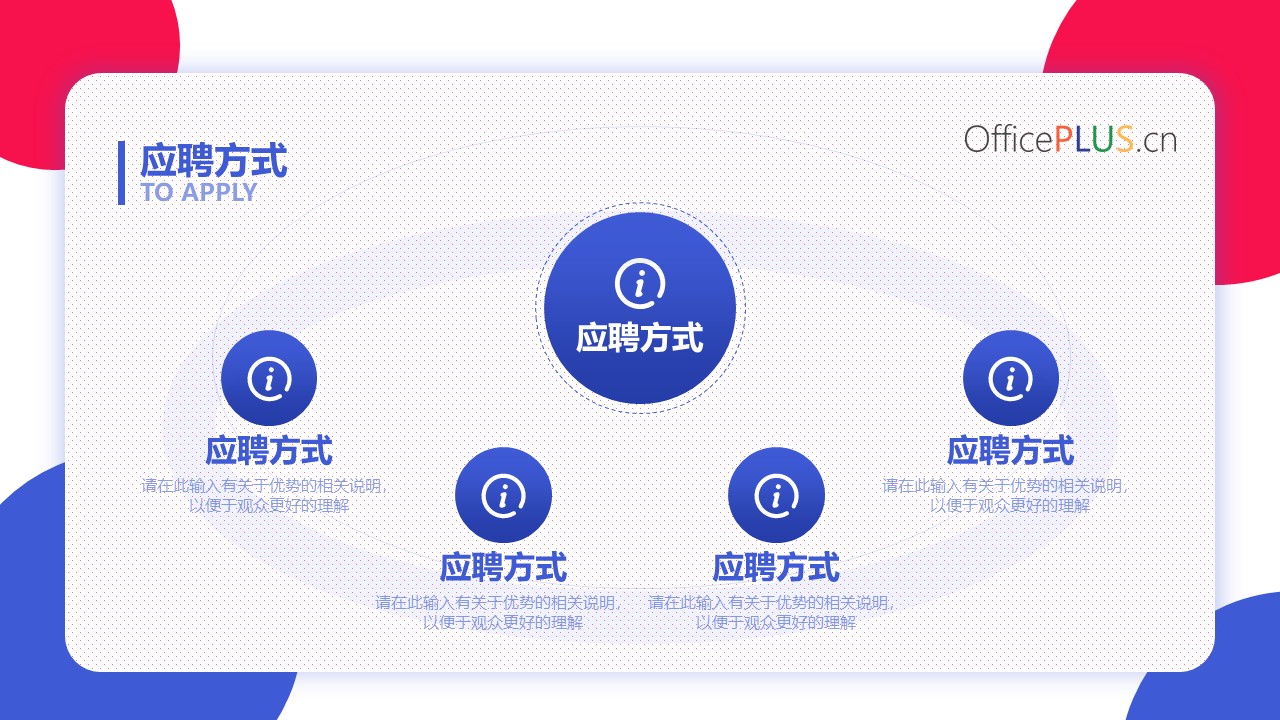 应聘方式
TO APPLY

OfficePLUS.cn

应聘方式

应聘方式
请在此输入有关于优势的相关说明，以便于观众更好的理解

应聘方式
请在此输入有关于优势的相关说明，以便于观众更好的理解

应聘方式
请在此输入有关于优势的相关说明，以便于观众更好的理解

应聘方式
请在此输入有关于优势的相关说明，以便于观众更好的理解